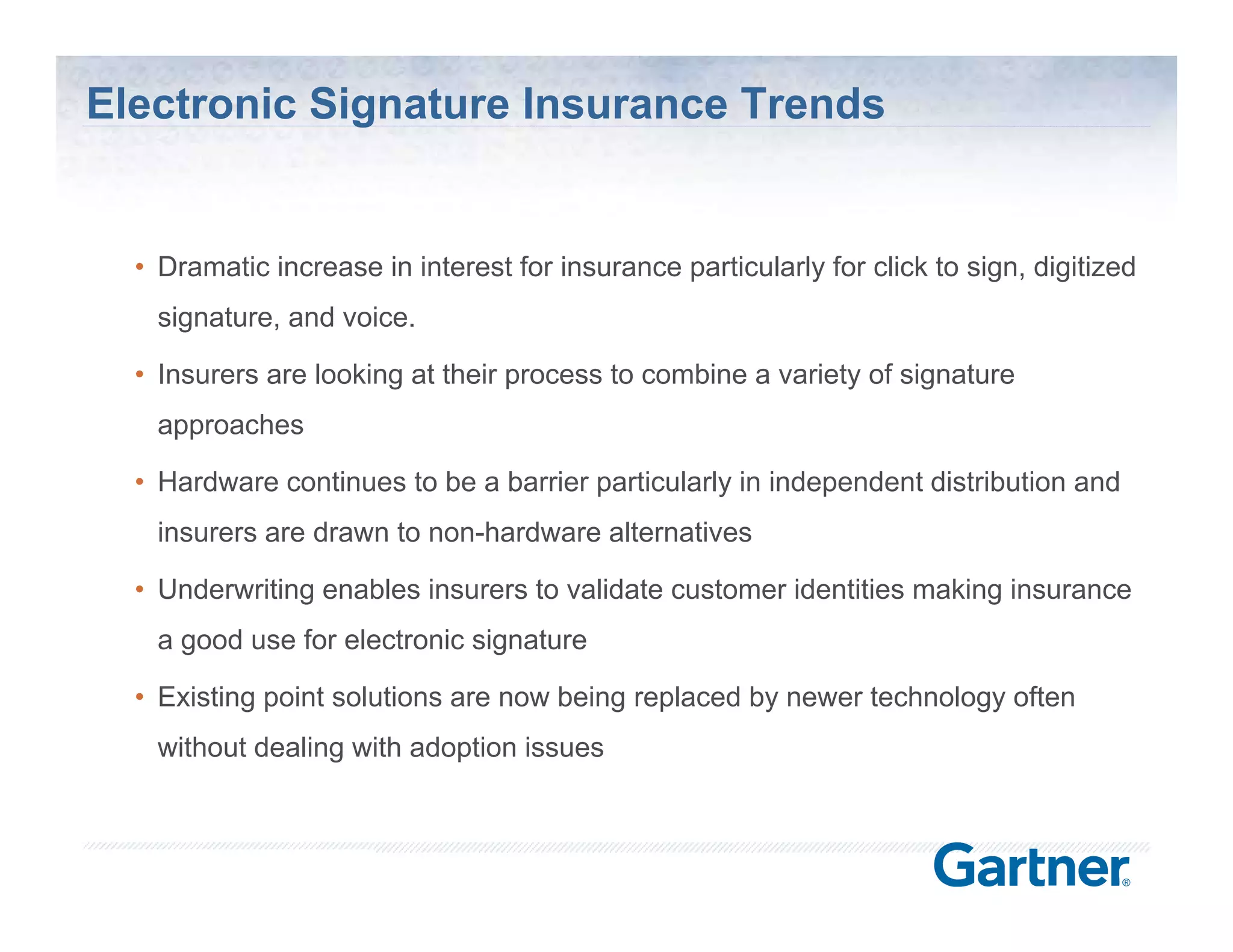 Electronic Signature Insurance Trends

• Dramatic increase in interest for insurance particularly for click to sign, digitized signature, and voice.

• Insurers are looking at their process to combine a variety of signature approaches

• Hardware continues to be a barrier particularly in independent distribution and insurers are drawn to non-hardware alternatives

• Underwriting enables insurers to validate customer identities making insurance a good use for electronic signature

• Existing point solutions are now being replaced by newer technology often without dealing with adoption issues

Gartner®